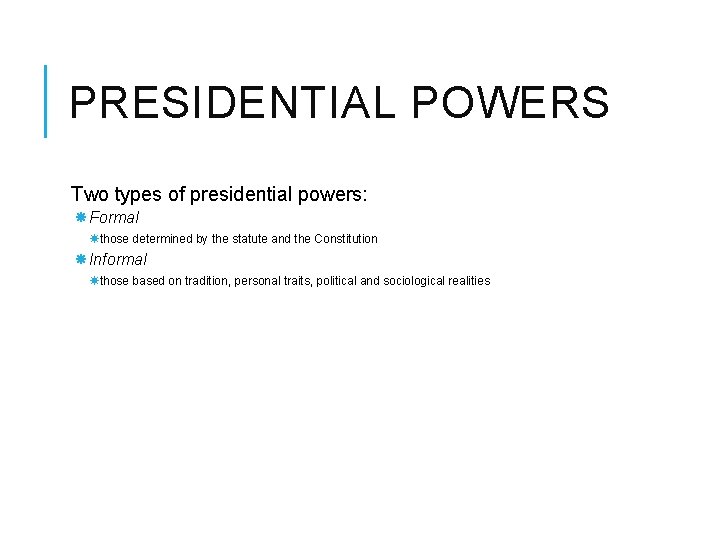 PRESIDENTIAL POWERS

Two types of presidential powers:

Formal

those determined by the statute and the Constitution

Informal

those based on tradition, personal traits, political and sociological realities